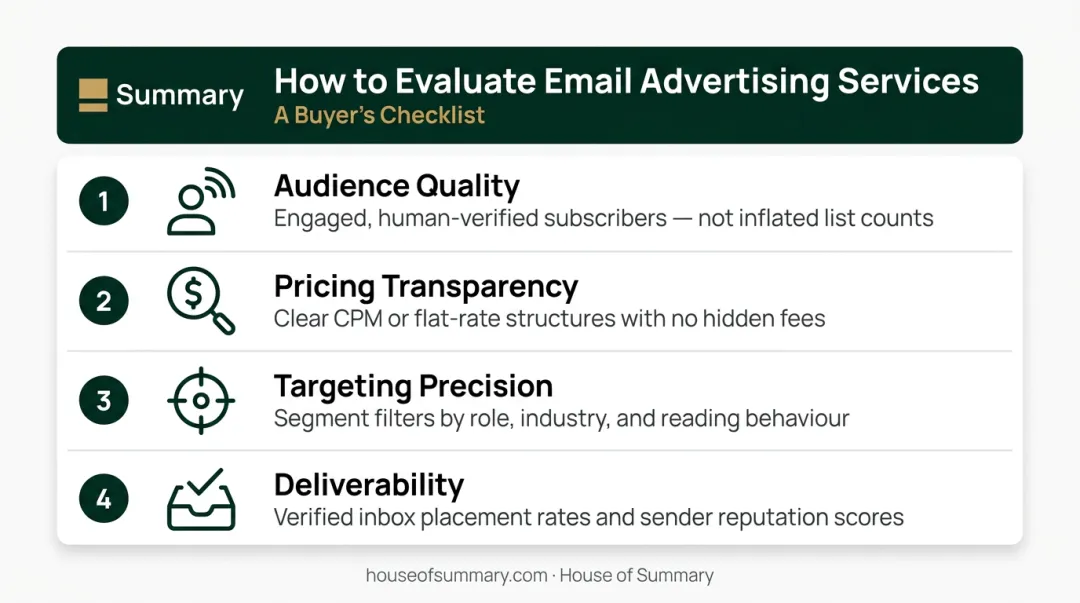 Summary

How to Evaluate Email Advertising Services
A Buyer's Checklist

1
Audience Quality
Engaged, human-verified subscribers — not inflated list counts

2
Pricing Transparency
Clear CPM or flat-rate structures with no hidden fees

3
Targeting Precision
Segment filters by role, industry, and reading behaviour

4
Deliverability
Verified inbox placement rates and sender reputation scores

houseofsummary.com · House of Summary